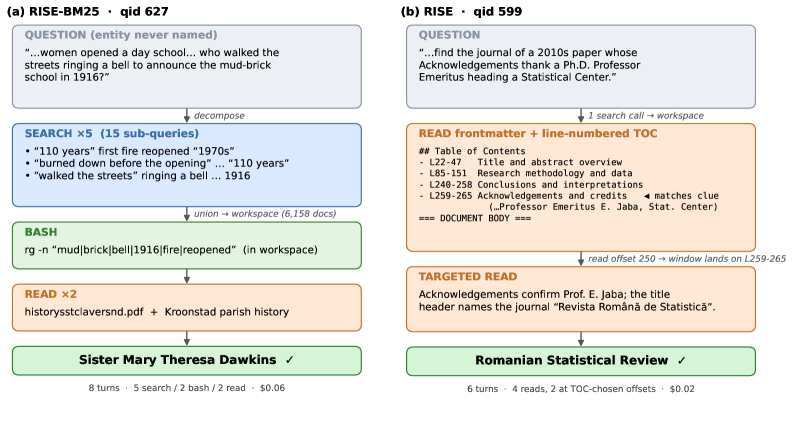 (a) RISE-BM25 · qid 627

QUESTION (entity never named)
"...women opened a day school... who walked the streets ringing a bell to announce the mud-brick school in 1916?"

decompose

SEARCH ×5 (15 sub-queries)
• "110 years" first fire reopened "1970s"
• "burned down before the opening" ... "110 years"
• "walked the streets" ringing a bell ... 1916

union → workspace (6,158 docs)

BASH
rg -n "mud|brick|bell|1916|fire|reopened" (in workspace)

READ ×2
historysstclaversnd.pdf + Kroonstad parish history

Sister Mary Theresa Dawkins ✓

8 turns · 5 search / 2 bash / 2 read · $0.06

(b) RISE · qid 599

QUESTION
"...find the journal of a 2010s paper whose Acknowledgements thank a Ph.D. Professor Emeritus heading a Statistical Center."

1 search call → workspace

READ frontmatter + line-numbered TOC
## Table of Contents
- L22-47 Title and abstract overview
- L85-151 Research methodology and data
- L240-258 Conclusions and interpretations
- L259-265 Acknowledgements and credits ◄ matches clue
(...Professor Emeritus E. Jaba, Stat. Center)
=== DOCUMENT BODY ===

read offset 250 → window lands on L259-265

TARGETED READ
Acknowledgements confirm Prof. E. Jaba; the title header names the journal "Revista Română de Statistică".

Romanian Statistical Review ✓

6 turns · 4 reads, 2 at TOC-chosen offsets · $0.02